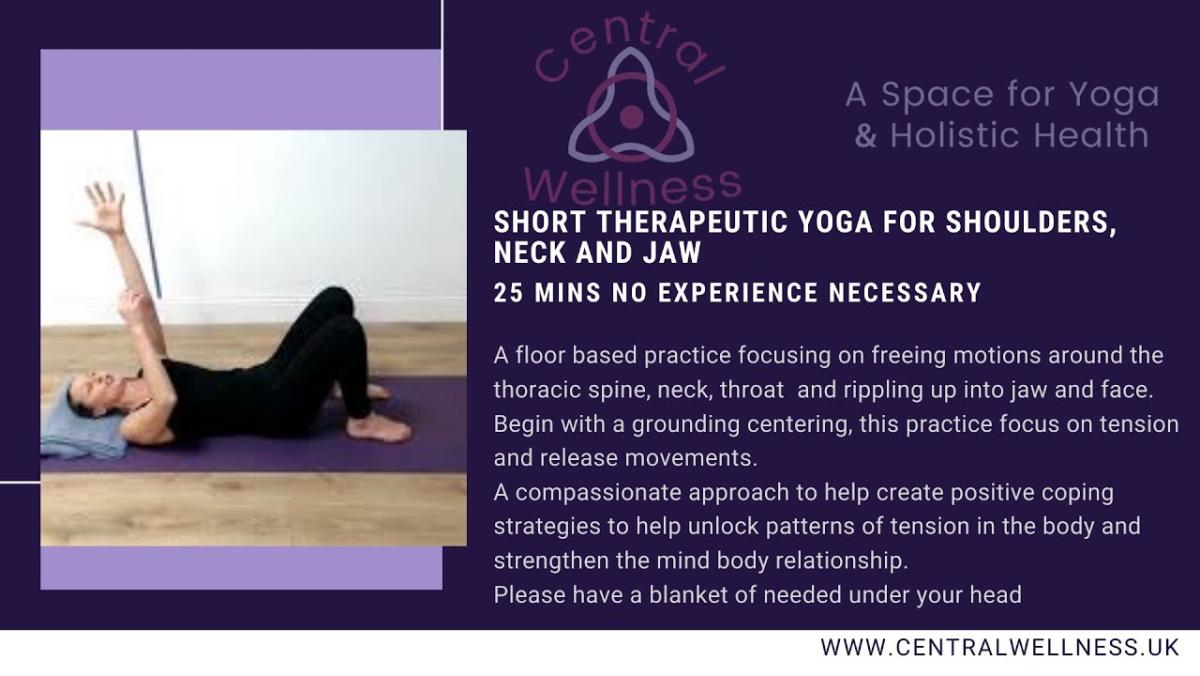 Central Wellness

A Space for Yoga & Holistic Health

SHORT THERAPEUTIC YOGA FOR SHOULDERS, NECK AND JAW

25 MINS NO EXPERIENCE NECESSARY

A floor based practice focusing on freeing motions around the thoracic spine, neck, throat and rippling up into jaw and face. Begin with a grounding centering, this practice focus on tension and release movements.
A compassionate approach to help create positive coping strategies to help unlock patterns of tension in the body and strengthen the mind body relationship.
Please have a blanket of needed under your head

WWW.CENTRALWELLNESS.UK